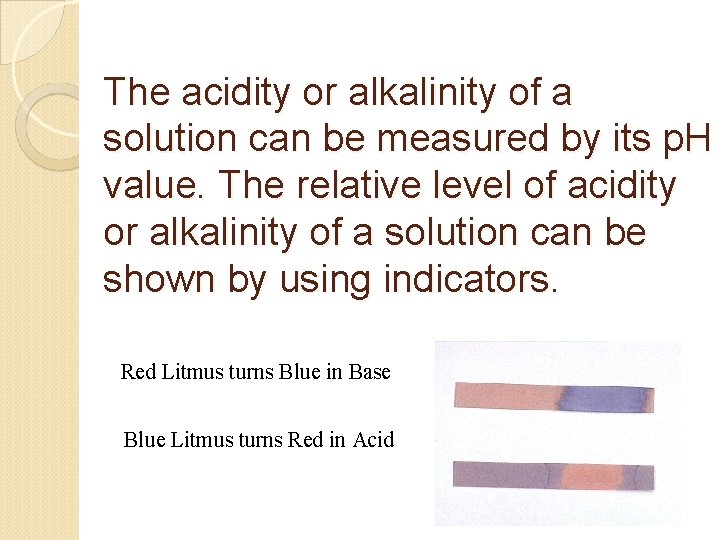 The acidity or alkalinity of a solution can be measured by its pH value. The relative level of acidity or alkalinity of a solution can be shown by using indicators.

Red Litmus turns Blue in Base

Blue Litmus turns Red in Acid